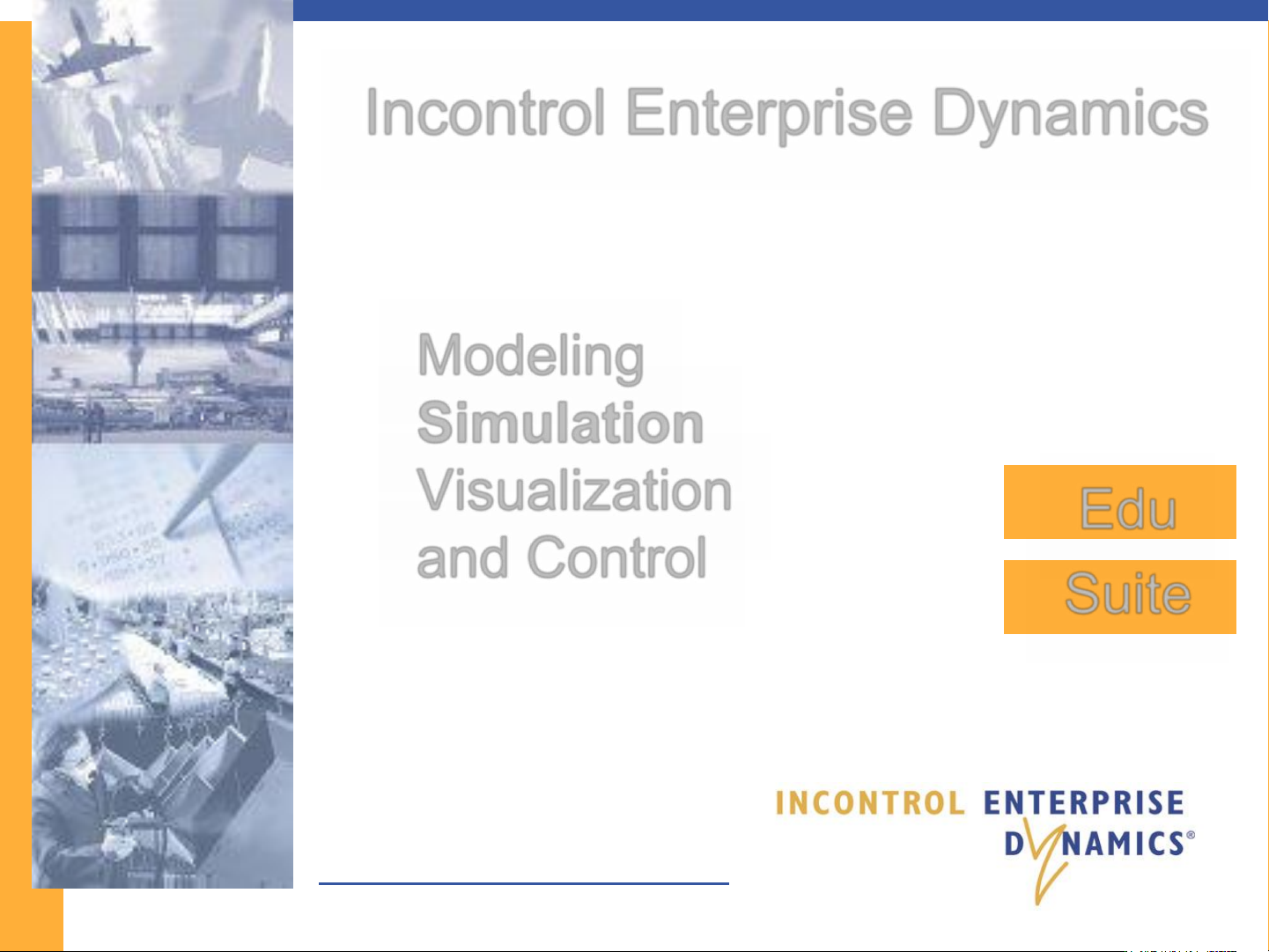 Incontrol Enterprise Dynamics

Modeling
Simulation
Visualization
and Control

Edu
Suite

INCONTROL ENTERPRISE DYNAMICS®